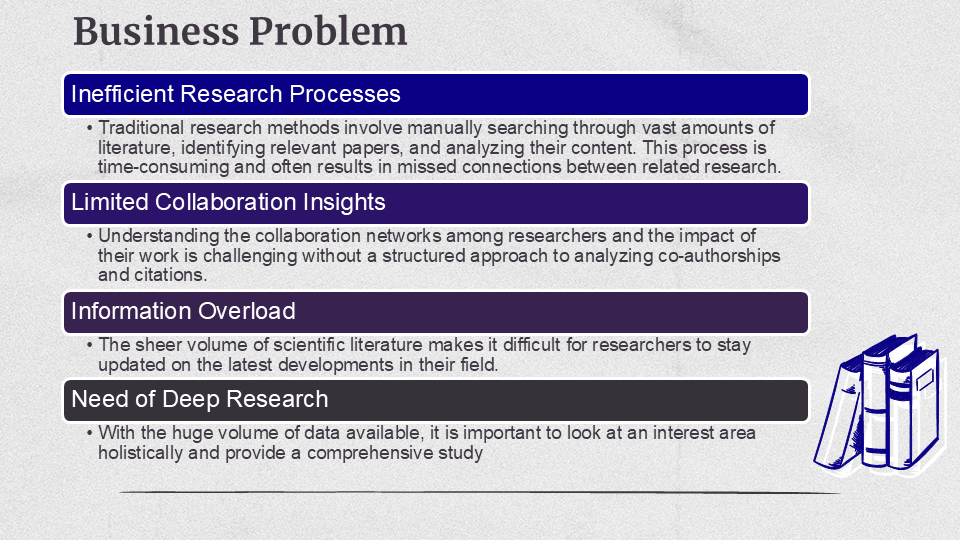 Business Problem

Inefficient Research Processes

• Traditional research methods involve manually searching through vast amounts of literature, identifying relevant papers, and analyzing their content. This process is time-consuming and often results in missed connections between related research.

Limited Collaboration Insights

• Understanding the collaboration networks among researchers and the impact of their work is challenging without a structured approach to analyzing co-authorships and citations.

Information Overload

• The sheer volume of scientific literature makes it difficult for researchers to stay updated on the latest developments in their field.

Need of Deep Research

• With the huge volume of data available, it is important to look at an interest area holistically and provide a comprehensive study